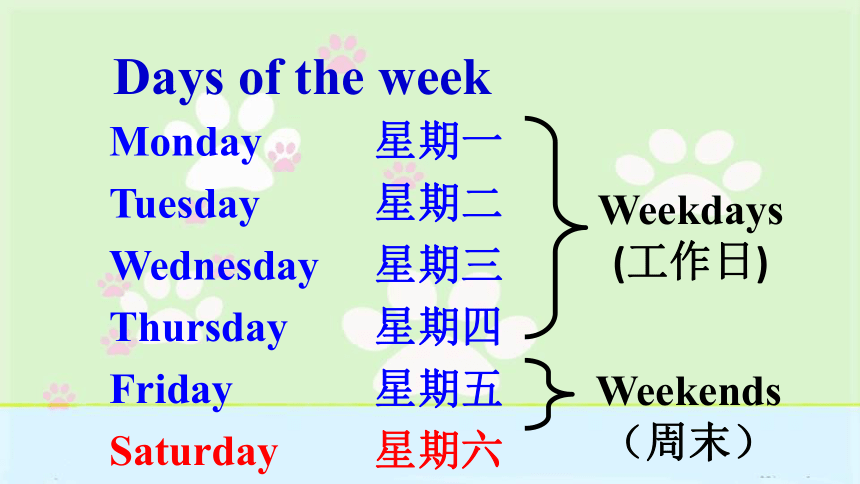 Days of the week

Monday 星期一
Tuesday 星期二
Wednesday 星期三
Thursday 星期四
Friday 星期五
Saturday 星期六

Weekdays (工作日)

Weekends （周末）